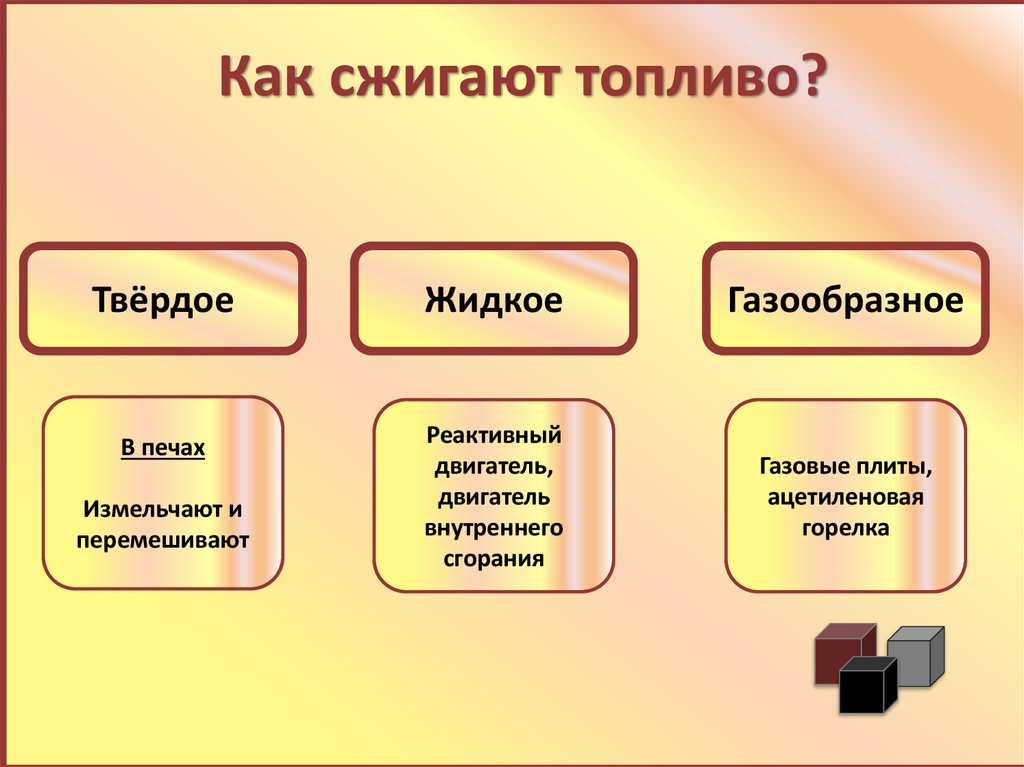 Как сжигают топливо?

Твёрдое

Жидкое

Газообразное

В печах

Измельчают и перемешивают

Реактивный двигатель, двигатель внутреннего сгорания

Газовые плиты, ацетиленовая горелка